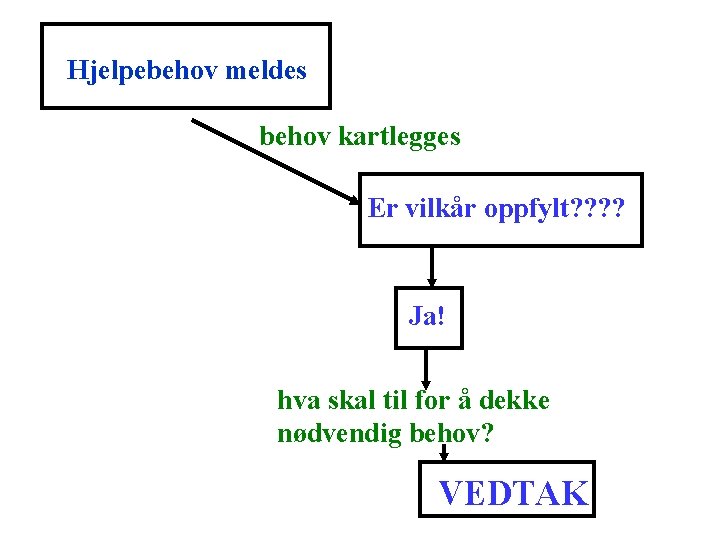 Hjelpebehov meldes

behov kartlegges

Er vilkår oppfylt????

Ja!

hva skal til for å dekke nødvendig behov?

VEDTAK